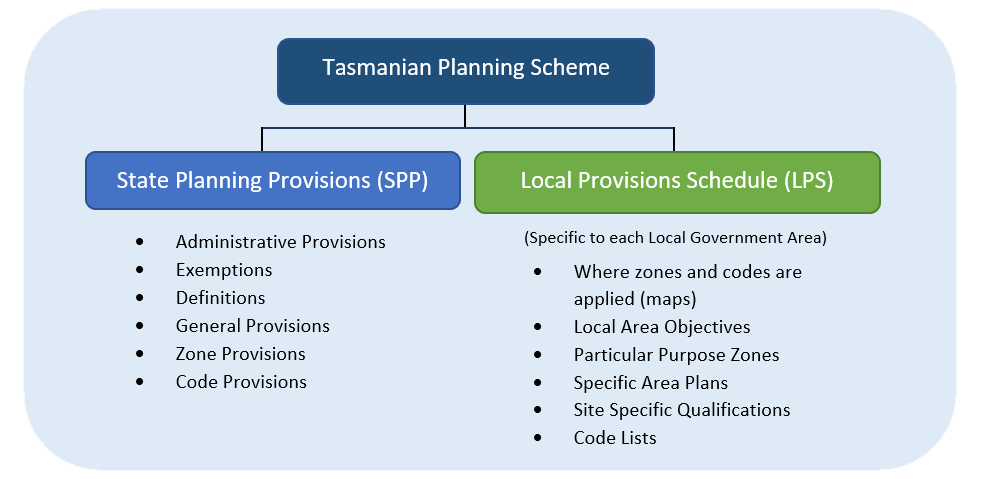 Tasmanian Planning Scheme

State Planning Provisions (SPP)

- Administrative Provisions
- Exemptions
- Definitions
- General Provisions
- Zone Provisions
- Code Provisions

Local Provisions Schedule (LPS)

(Specific to each Local Government Area)

- Where zones and codes are applied (maps)
- Local Area Objectives
- Particular Purpose Zones
- Specific Area Plans
- Site Specific Qualifications
- Code Lists